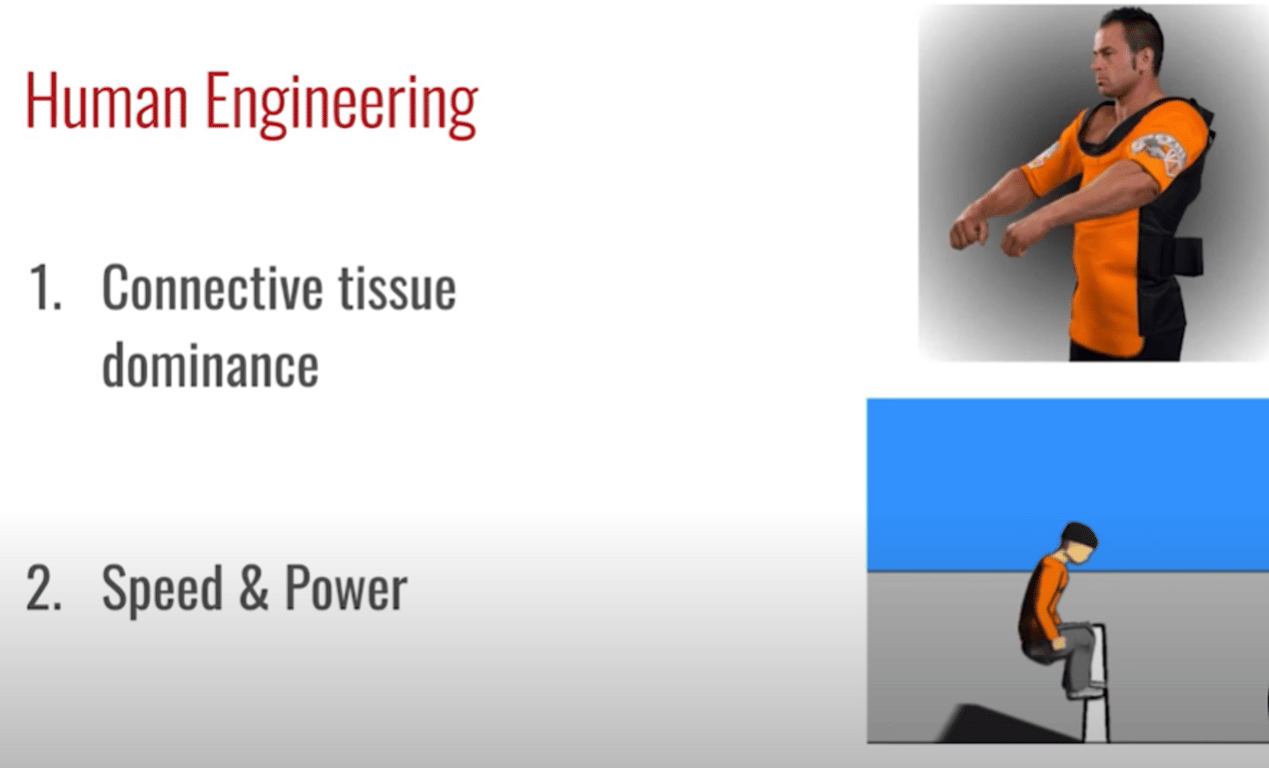 Human Engineering

1. Connective tissue dominance

2. Speed & Power